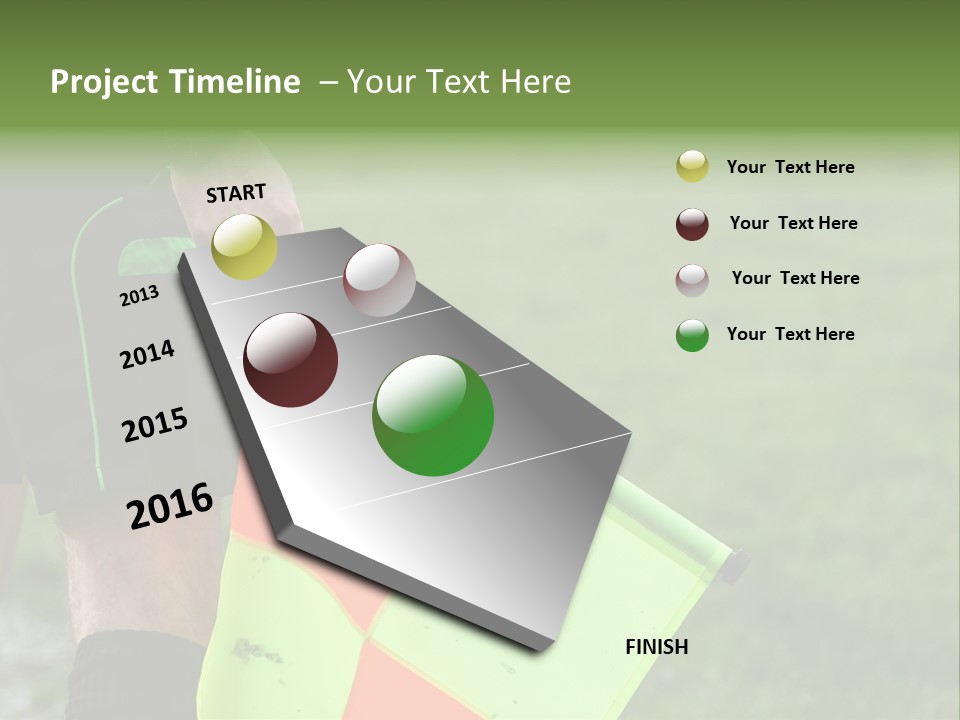 Project Timeline – Your Text Here

START

2013

2014

2015

2016

FINISH

Your Text Here

Your Text Here

Your Text Here

Your Text Here